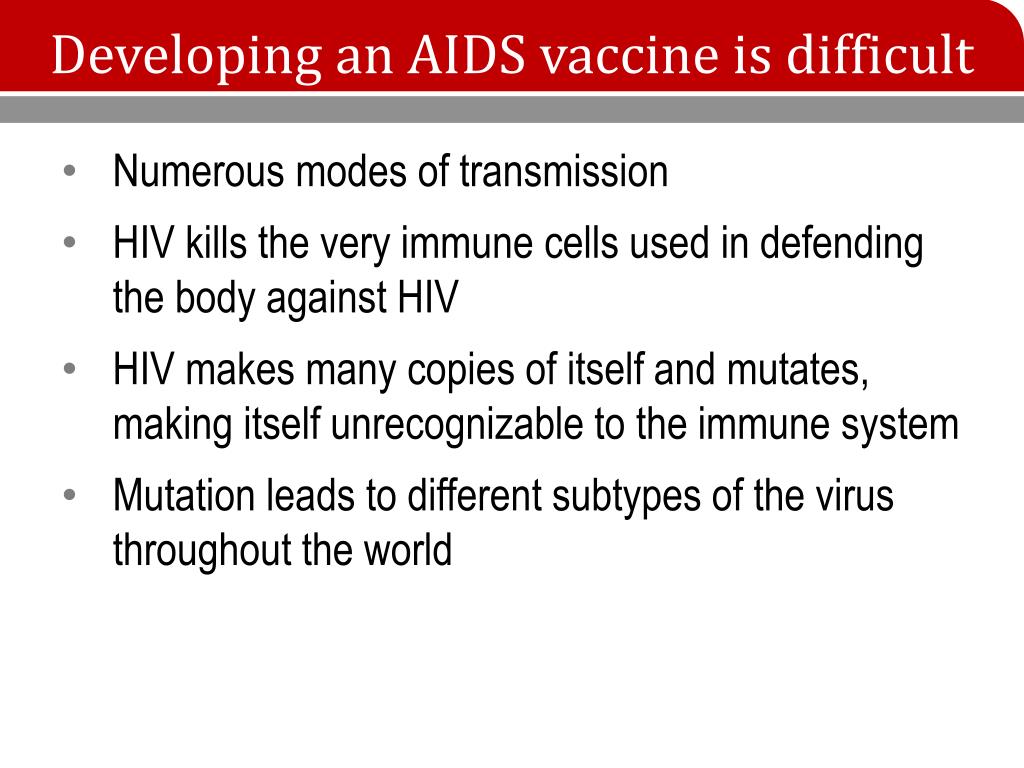 Developing an AIDS vaccine is difficult

• Numerous modes of transmission
• HIV kills the very immune cells used in defending the body against HIV
• HIV makes many copies of itself and mutates, making itself unrecognizable to the immune system
• Mutation leads to different subtypes of the virus throughout the world